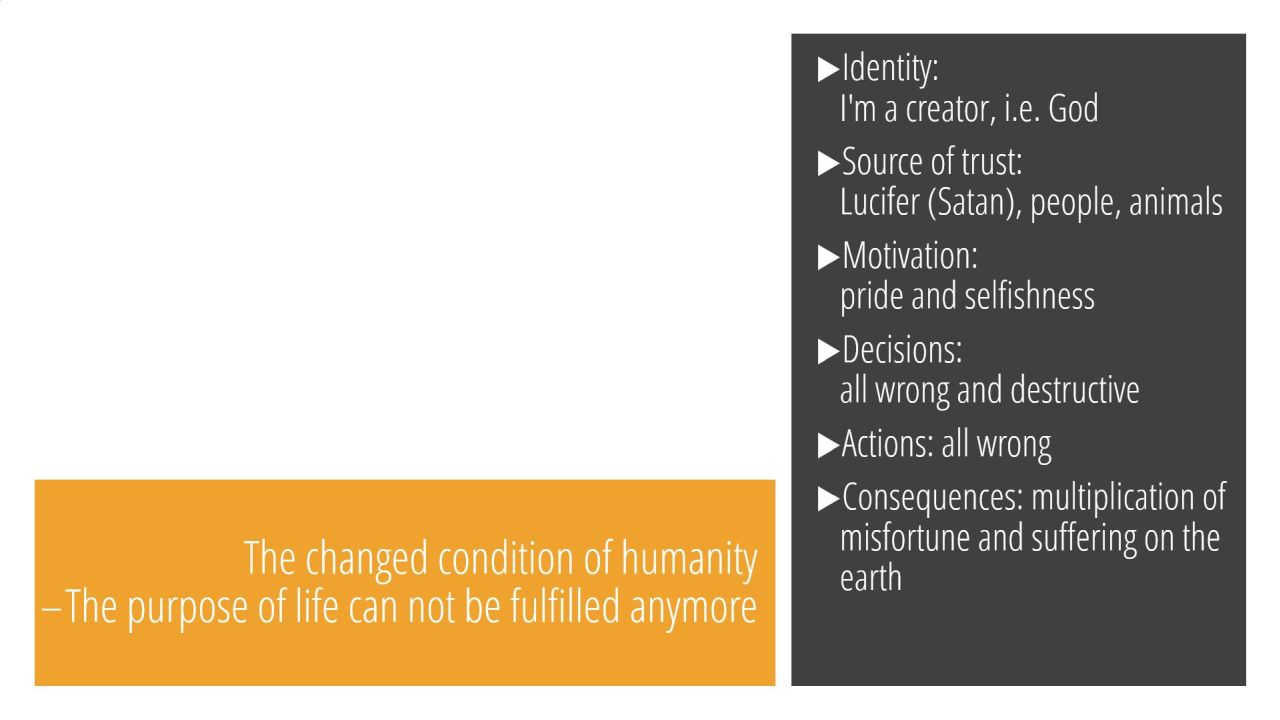 The changed condition of humanity –The purpose of life can not be fulfilled anymore

▶Identity:
I'm a creator, i.e. God

▶Source of trust:
Lucifer (Satan), people, animals

▶Motivation:
pride and selfishness

▶Decisions:
all wrong and destructive

▶Actions: all wrong

▶Consequences: multiplication of misfortune and suffering on the earth